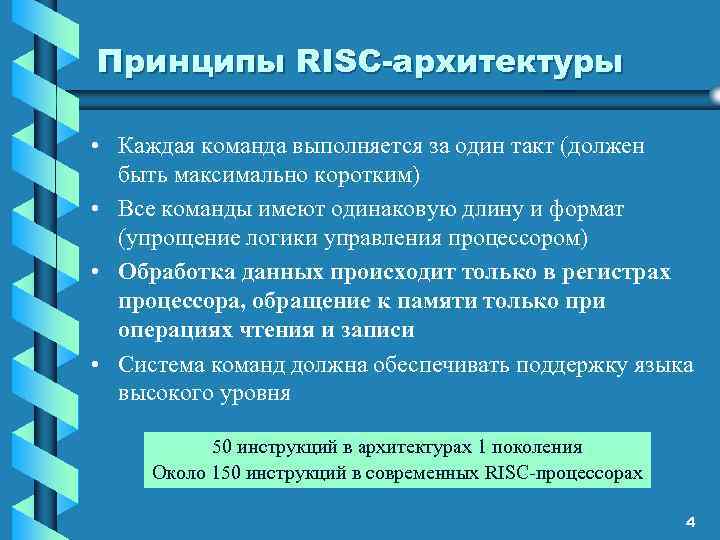 Принципы RISC-архитектуры

• Каждая команда выполняется за один такт (должен быть максимально коротким)

• Все команды имеют одинаковую длину и формат (упрощение логики управления процессором)

• Обработка данных происходит только в регистрах процессора, обращение к памяти только при операциях чтения и записи

• Система команд должна обеспечивать поддержку языка высокого уровня

50 инструкций в архитектурах 1 поколения
Около 150 инструкций в современных RISC-процессорах

4